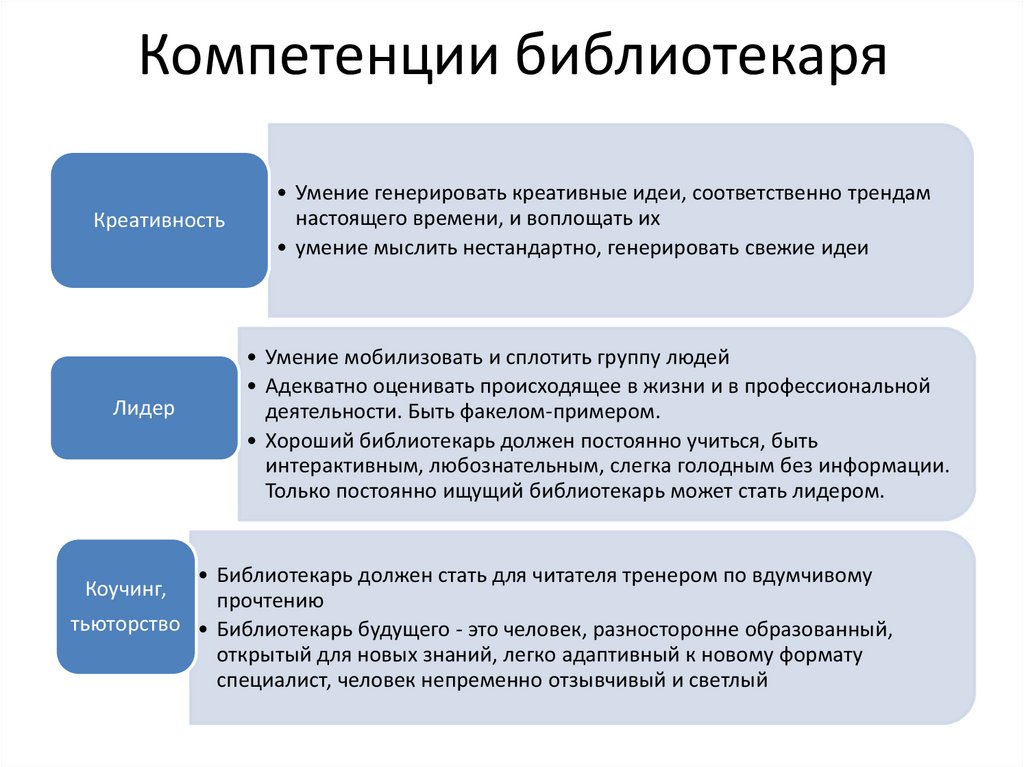 Компетенции библиотекаря

Креативность

• Умение генерировать креативные идеи, соответственно трендам настоящего времени, и воплощать их
• умение мыслить нестандартно, генерировать свежие идеи

Лидер

• Умение мобилизовать и сплотить группу людей
• Адекватно оценивать происходящее в жизни и в профессиональной деятельности. Быть факелом-примером.
• Хороший библиотекарь должен постоянно учиться, быть интерактивным, любознательным, слегка голодным без информации. Только постоянно ищущий библиотекарь может стать лидером.

Коучинг, тьюторство

• Библиотекарь должен стать для читателя тренером по вдумчивому прочтению
• Библиотекарь будущего - это человек, разносторонне образованный, открытый для новых знаний, легко адаптивный к новому формату специалист, человек непременно отзывчивый и светлый